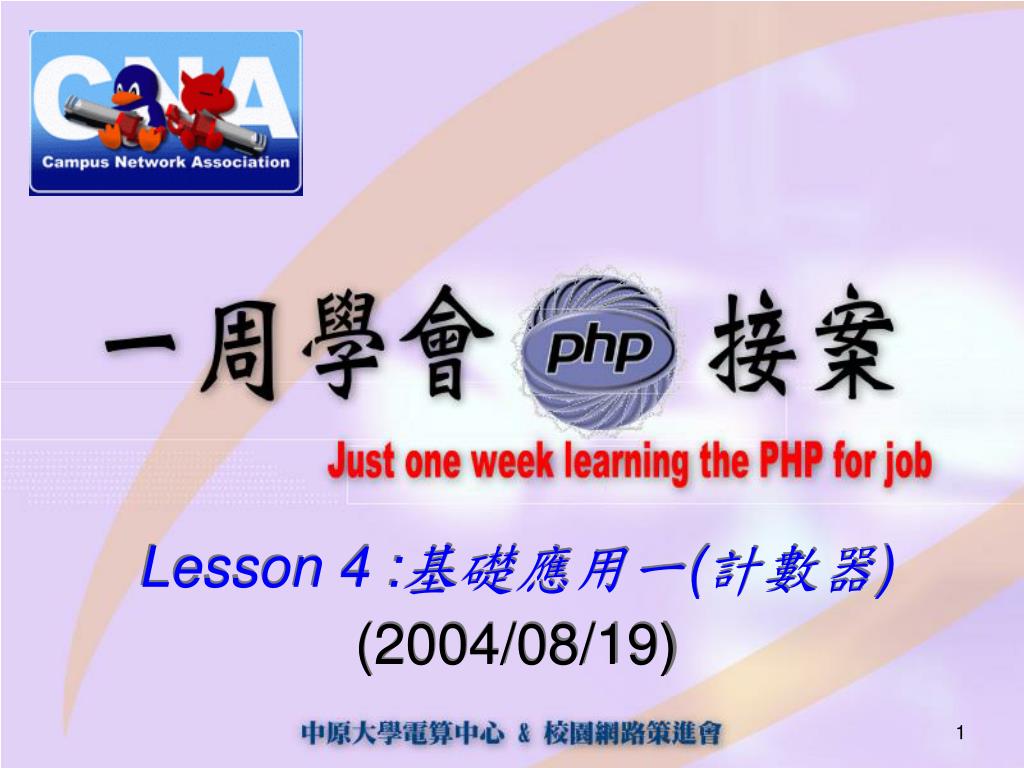 CNA
Campus Network Association

一周學會 php 接案
Just one week learning the PHP for job

Lesson 4 :基礎應用一(計數器)
(2004/08/19)

中原大學電算中心 & 校園網路策進會

1